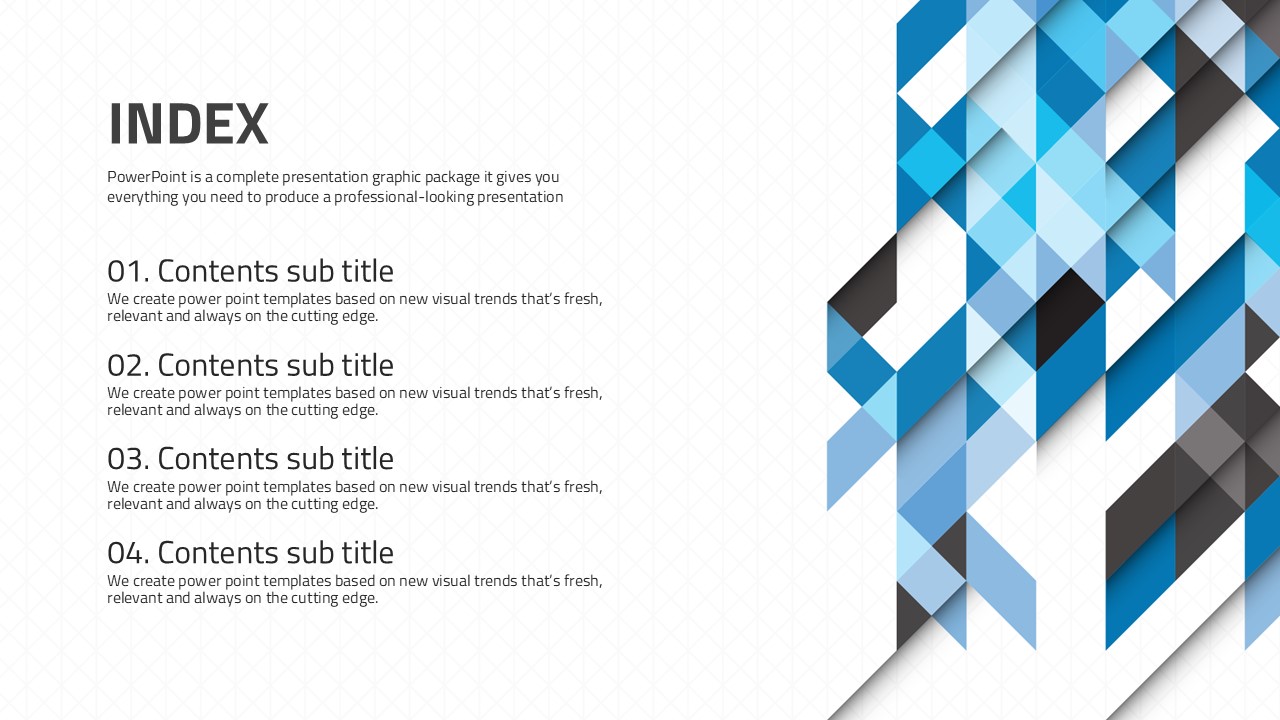 INDEX

PowerPoint is a complete presentation graphic package it gives you everything you need to produce a professional-looking presentation

01. Contents sub title
We create power point templates based on new visual trends that's fresh, relevant and always on the cutting edge.

02. Contents sub title
We create power point templates based on new visual trends that's fresh, relevant and always on the cutting edge.

03. Contents sub title
We create power point templates based on new visual trends that's fresh, relevant and always on the cutting edge.

04. Contents sub title
We create power point templates based on new visual trends that's fresh, relevant and always on the cutting edge.